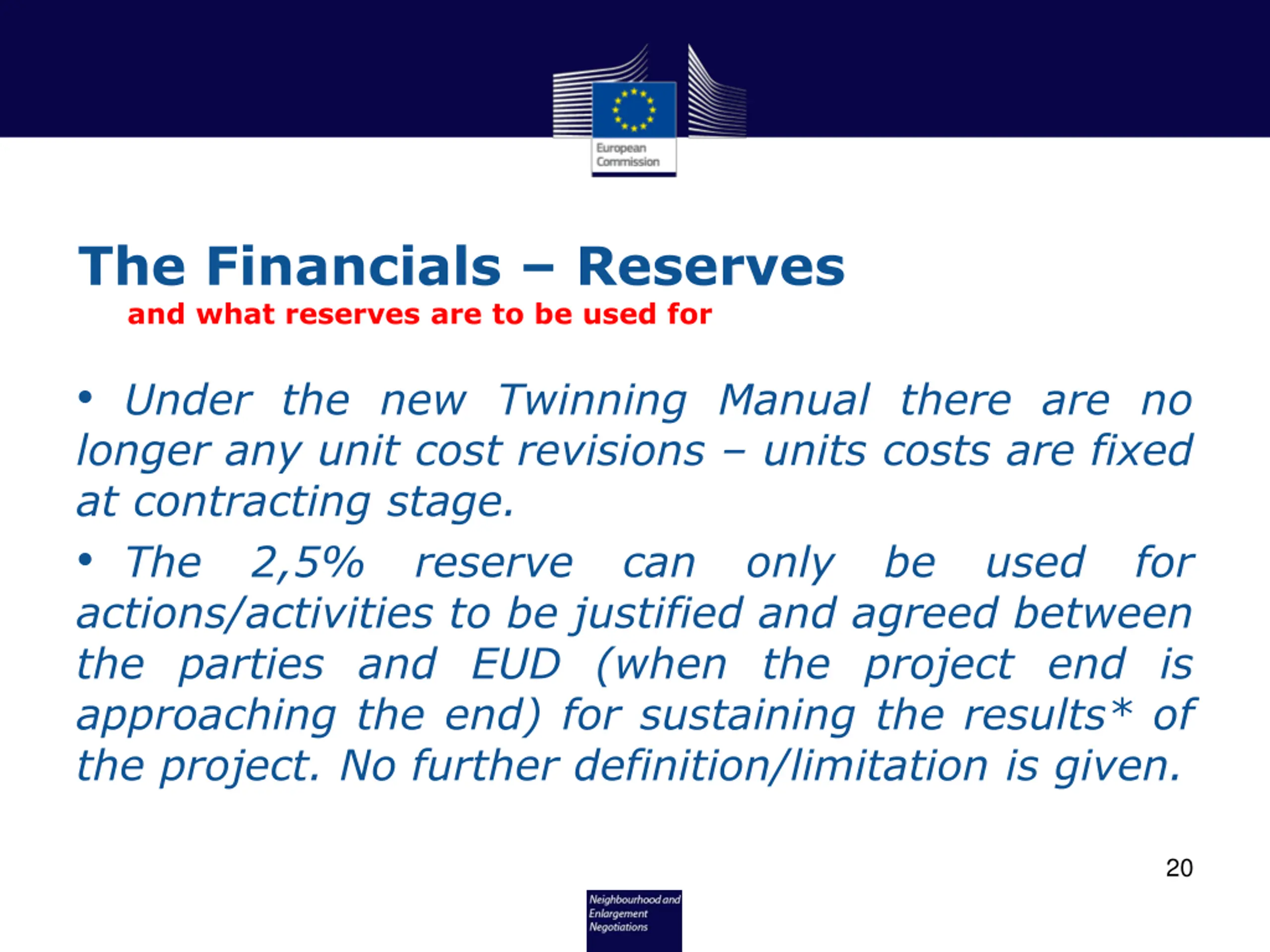 European Commission

The Financials – Reserves
and what reserves are to be used for

• Under the new Twinning Manual there are no longer any unit cost revisions – units costs are fixed at contracting stage.

• The 2,5% reserve can only be used for actions/activities to be justified and agreed between the parties and EUD (when the project end is approaching the end) for sustaining the results* of the project. No further definition/limitation is given.

20

Neighbourhood and Enlargement Negotiations